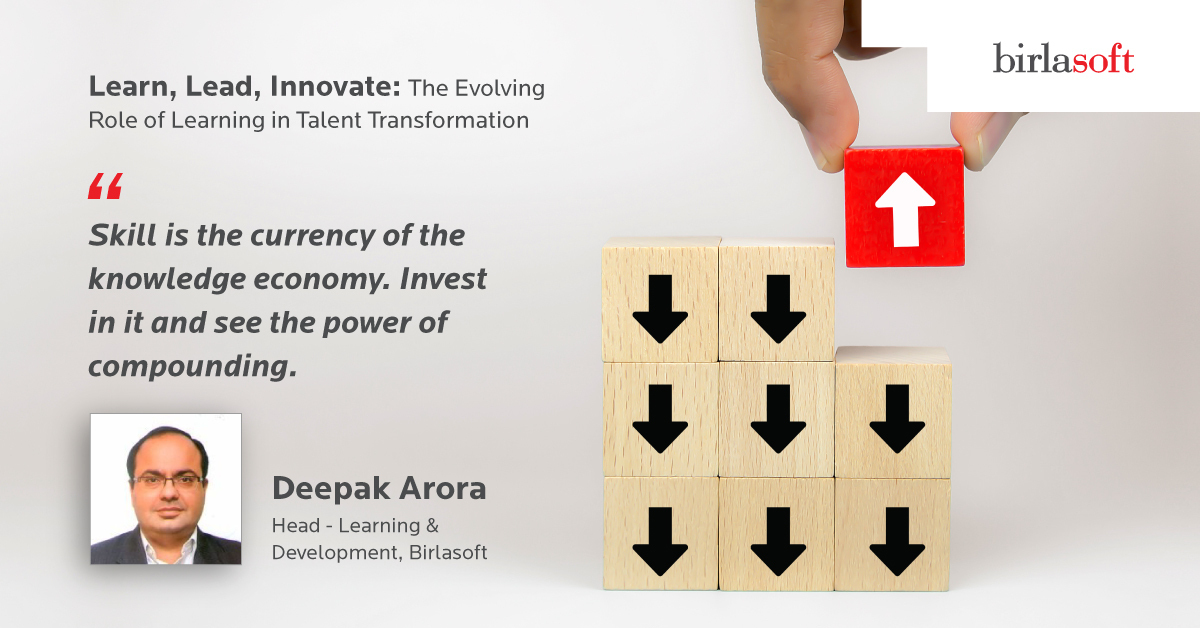 birlasoft

Learn, Lead, Innovate: The Evolving Role of Learning in Talent Transformation

“

Skill is the currency of the knowledge economy. Invest in it and see the power of compounding.

Deepak Arora

Head - Learning & Development, Birlasoft